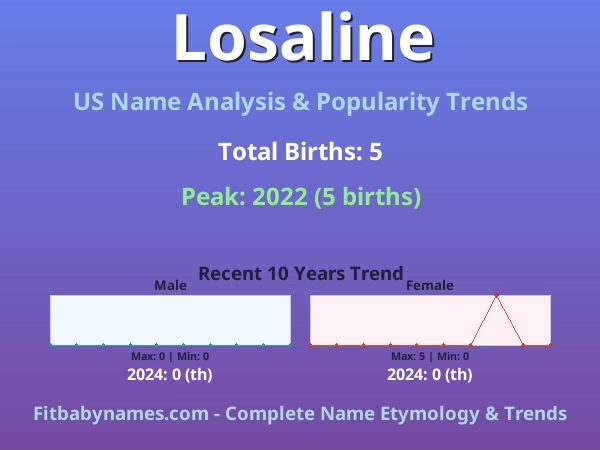 Losaline

US Name Analysis & Popularity Trends

Total Births: 5

Peak: 2022 (5 births)

Recent 10 Years Trend

Male

Max: 0 | Min: 0

2024: 0 (th)

Female

Max: 5 | Min: 0

2024: 0 (th)

Fitbabynames.com - Complete Name Etymology & Trends